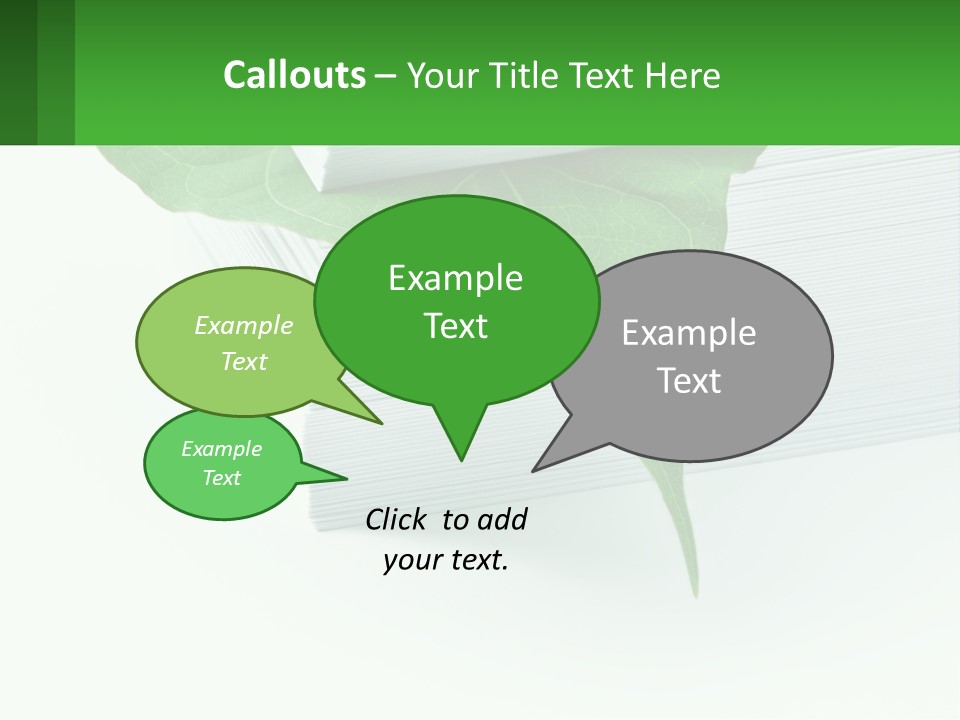 Callouts – Your Title Text Here

Example Text

Example Text

Example Text

Example Text

Click to add your text.